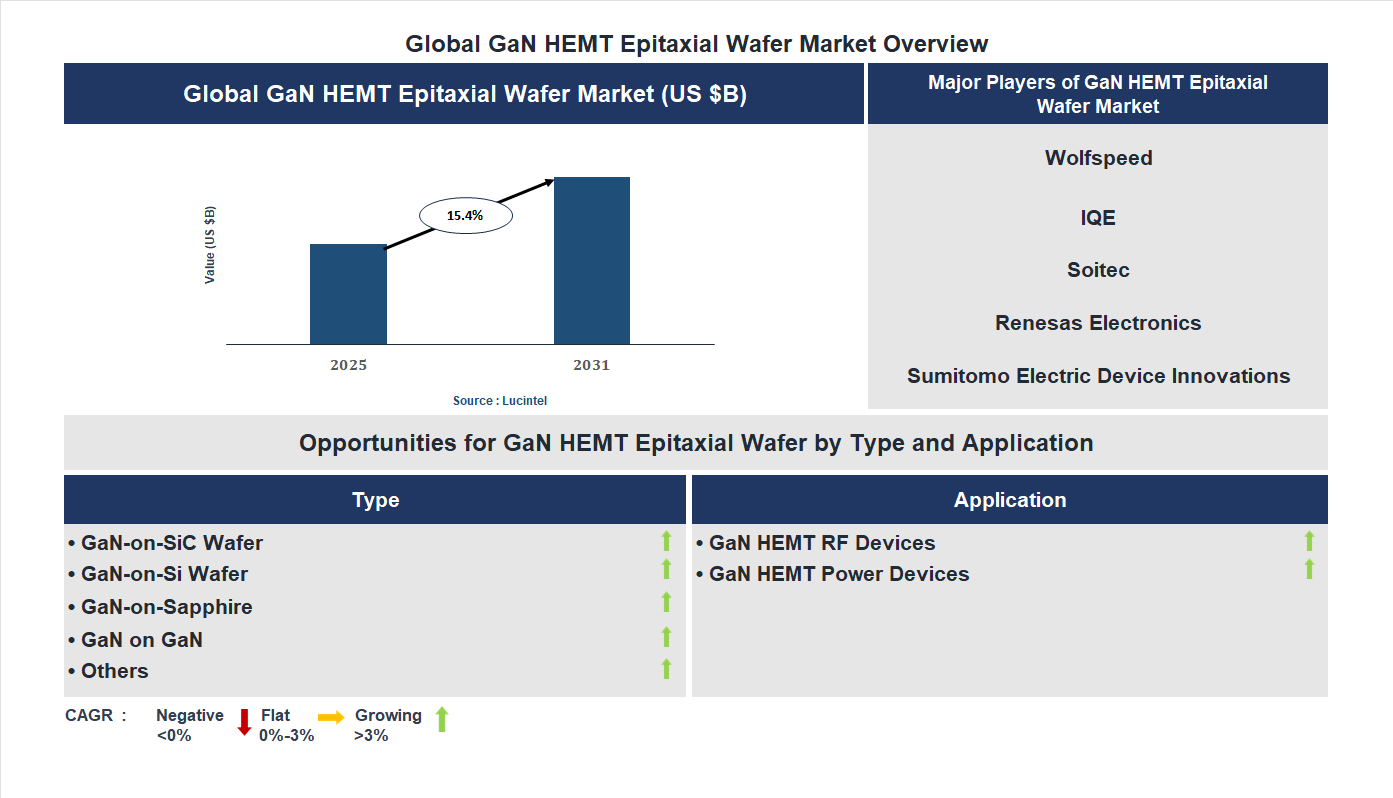 Global GaN HEMT Epitaxial Wafer Market Overview

Global GaN HEMT Epitaxial Wafer Market (US $B)

Value (US $B)

15.4%

2025

2031

Source : Lucintel

Major Players of GaN HEMT Epitaxial Wafer Market

Wolfspeed

IQE

Soitec

Renesas Electronics

Sumitomo Electric Device Innovations

Opportunities for GaN HEMT Epitaxial Wafer by Type and Application

Type

• GaN-on-SiC Wafer
• GaN-on-Si Wafer
• GaN-on-Sapphire
• GaN on GaN
• Others

Application

• GaN HEMT RF Devices
• GaN HEMT Power Devices

CAGR : Negative <0% Flat 0%-3% Growing >3%